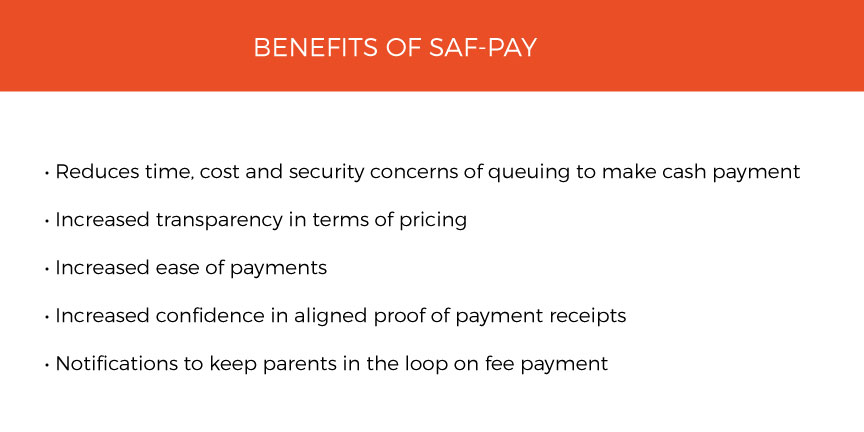 BENEFITS OF SAF-PAY

• Reduces time, cost and security concerns of queuing to make cash payment

• Increased transparency in terms of pricing

• Increased ease of payments

• Increased confidence in aligned proof of payment receipts

• Notifications to keep parents in the loop on fee payment